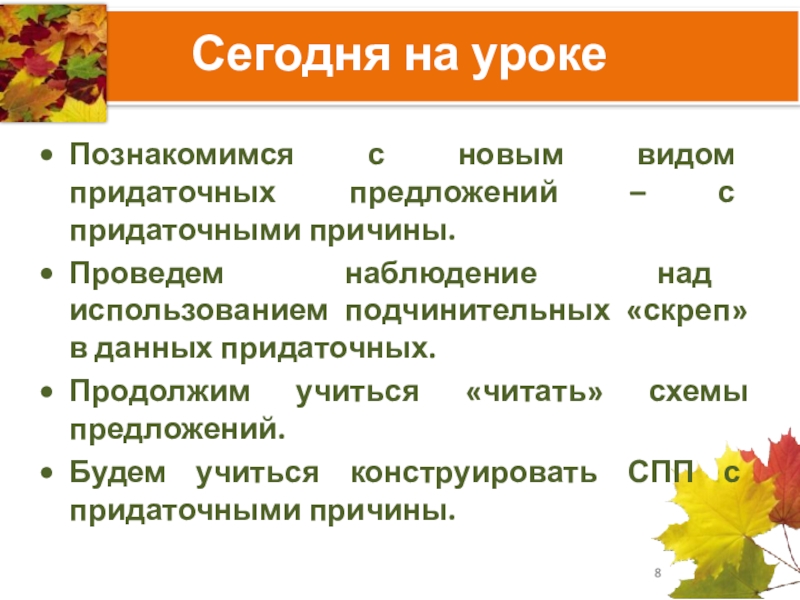 Сегодня на уроке

• Познакомимся с новым видом придаточных предложений – с придаточными причины.
• Проведем наблюдение над использованием подчинительных «скреп» в данных придаточных.
• Продолжим учиться «читать» схемы предложений.
• Будем учиться конструировать СПП с придаточными причины.

8